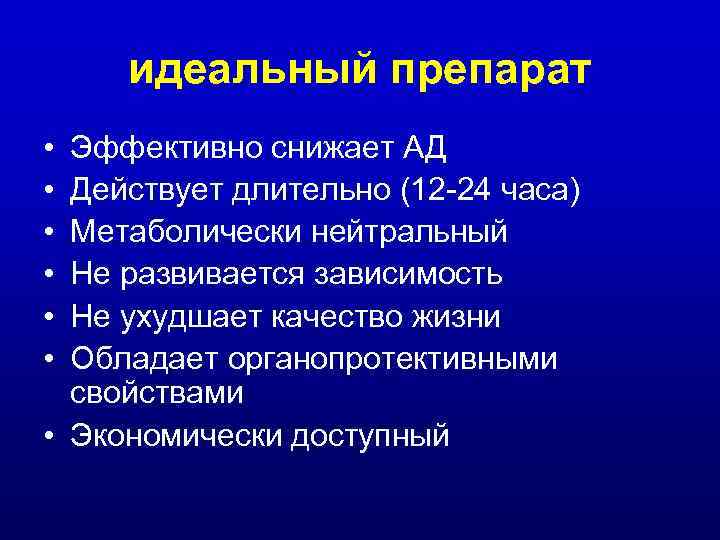 идеальный препарат

• Эффективно снижает АД
• Действует длительно (12-24 часа)
• Метаболически нейтральный
• Не развивается зависимость
• Не ухудшает качество жизни
• Обладает органопротективными свойствами
• Экономически доступный